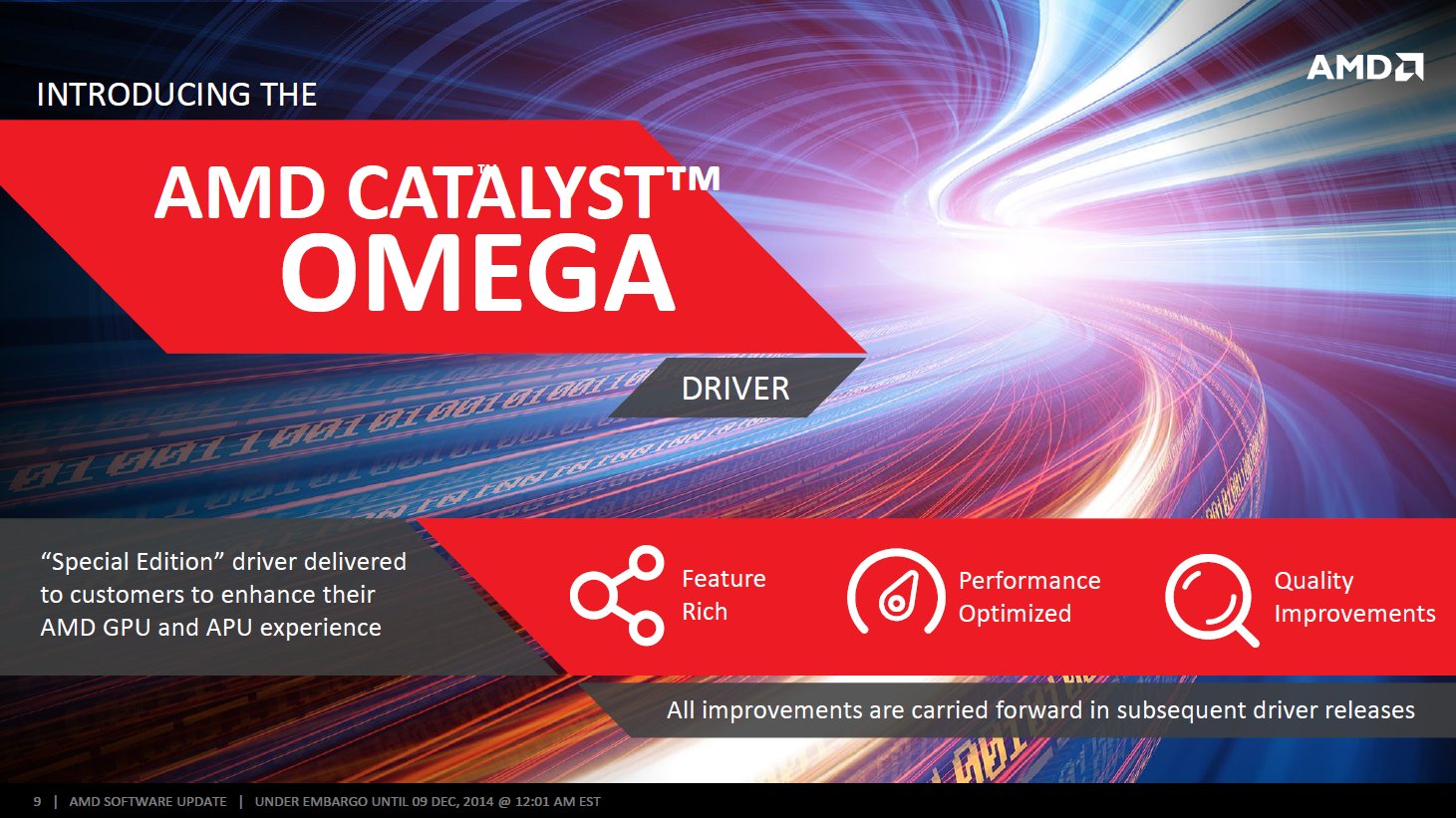 AMD

INTRODUCING THE

AMD CATALYST™ OMEGA

DRIVER

"Special Edition" driver delivered to customers to enhance their AMD GPU and APU experience

Feature Rich

Performance Optimized

Quality Improvements

All improvements are carried forward in subsequent driver releases

9 | AMD SOFTWARE UPDATE | UNDER EMBARGO UNTIL 09 DEC, 2014 @ 12:01 AM EST